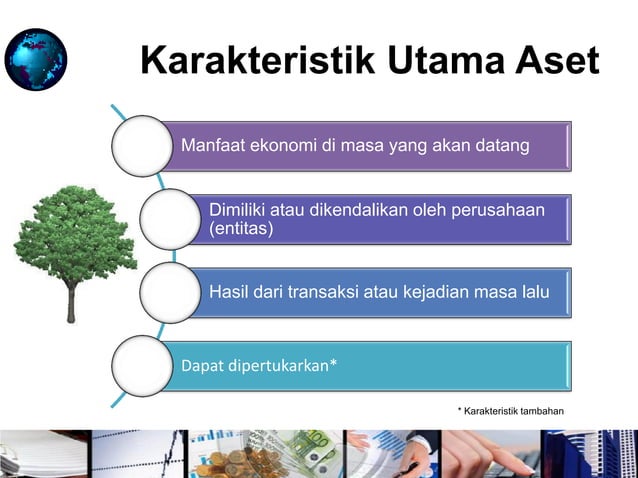 Karakteristik Utama Aset

Manfaat ekonomi di masa yang akan datang

Dimiliki atau dikendalikan oleh perusahaan (entitas)

Hasil dari transaksi atau kejadian masa lalu

Dapat dipertukarkan*

* Karakteristik tambahan